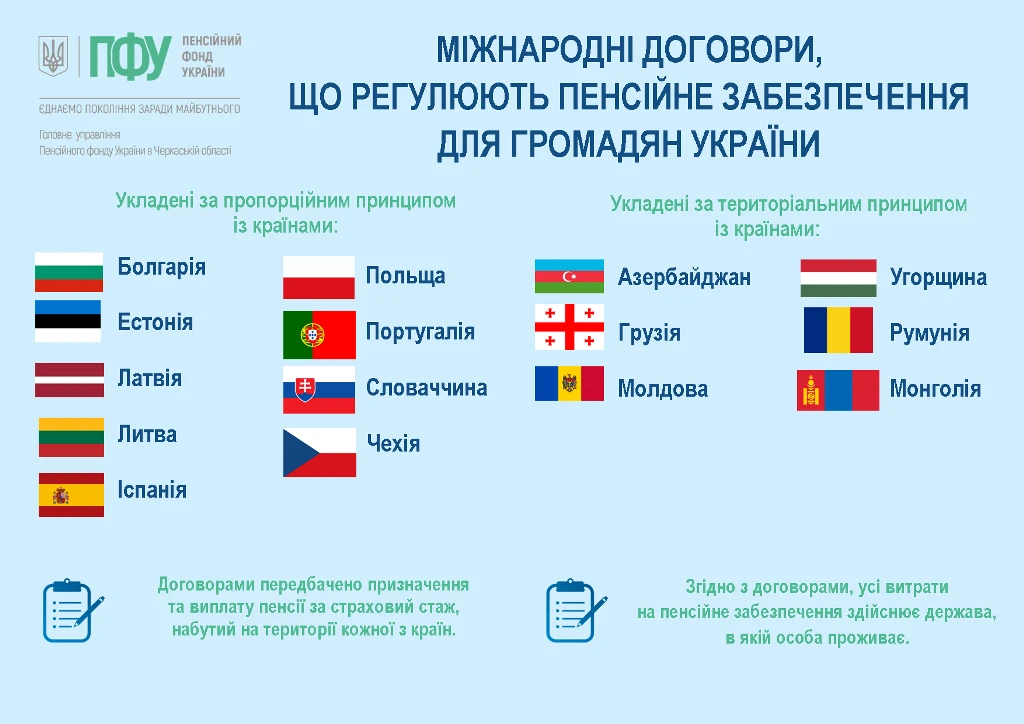 ПФУ ПЕНСІЙНИЙ ФОНД УКРАЇНИ

ЄДНАЄМО ПОКОЛІННЯ ЗАРАДИ МАЙБУТНЬОГО

Головне управління Пенсійного фонду України в Черкаській області

МІЖНАРОДНІ ДОГОВОРИ, ЩО РЕГУЛЮЮТЬ ПЕНСІЙНЕ ЗАБЕЗПЕЧЕННЯ ДЛЯ ГРОМАДЯН УКРАЇНИ

Укладені за пропорційним принципом із країнами:

Болгарія

Естонія

Латвія

Литва

Іспанія

Польща

Португалія

Словаччина

Чехія

Укладені за територіальним принципом із країнами:

Азербайджан

Грузія

Молдова

Угорщина

Румунія

Монголія

Договорами передбачено призначення та виплату пенсії за страховий стаж, набутий на території кожної з країн.

Згідно з договорами, усі витрати на пенсійне забезпечення здійснює держава, в якій особа проживає.